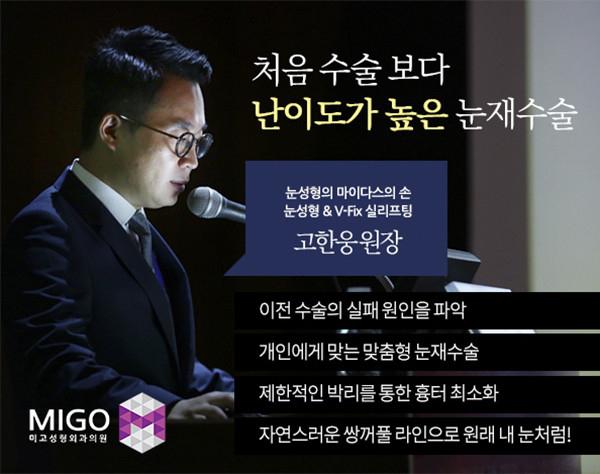 처음 수술 보다
난이도가 높은 눈재수술

눈성형의 마이다스의 손
눈성형 & V-Fix 실리프팅
고한웅 원장

이전 수술의 실패 원인을 파악

개인에게 맞는 맞춤형 눈재수술

제한적인 박리를 통한 흉터 최소화

자연스러운 쌍꺼풀 라인으로 원래 내 눈처럼!

MIGO
미고성형외과의원